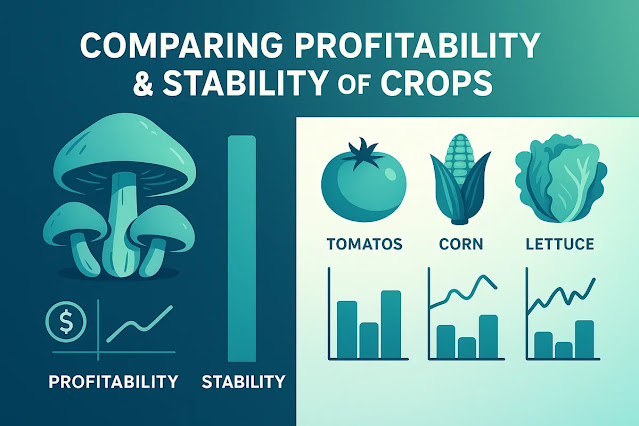 COMPARING PROFITABILITY & STABILITY OF CROPS

$

PROFITABILITY

STABILITY

TOMATOS

CORN

LETTUCE